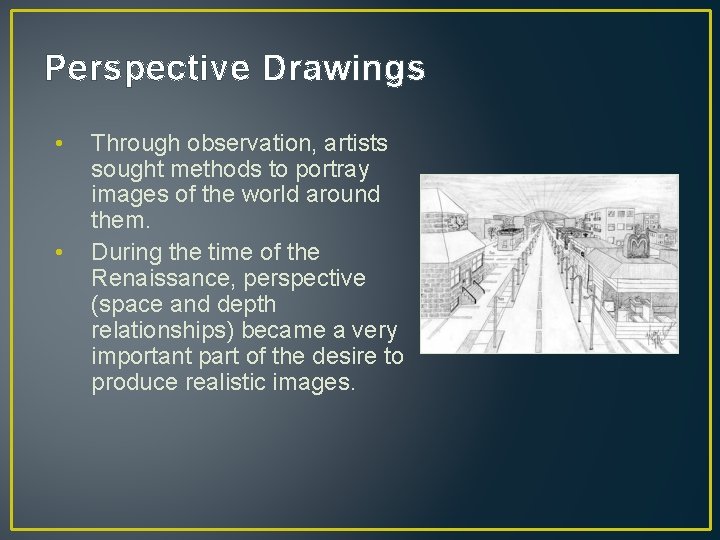 Perspective Drawings

• Through observation, artists sought methods to portray images of the world around them.

• During the time of the Renaissance, perspective (space and depth relationships) became a very important part of the desire to produce realistic images.

M